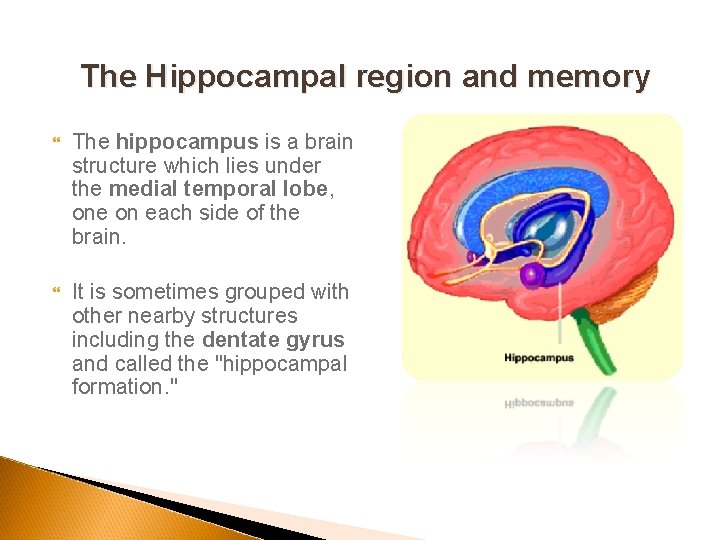 The Hippocampal region and memory

The hippocampus is a brain structure which lies under the medial temporal lobe, one on each side of the brain.

It is sometimes grouped with other nearby structures including the dentate gyrus and called the "hippocampal formation."

Hippocampus